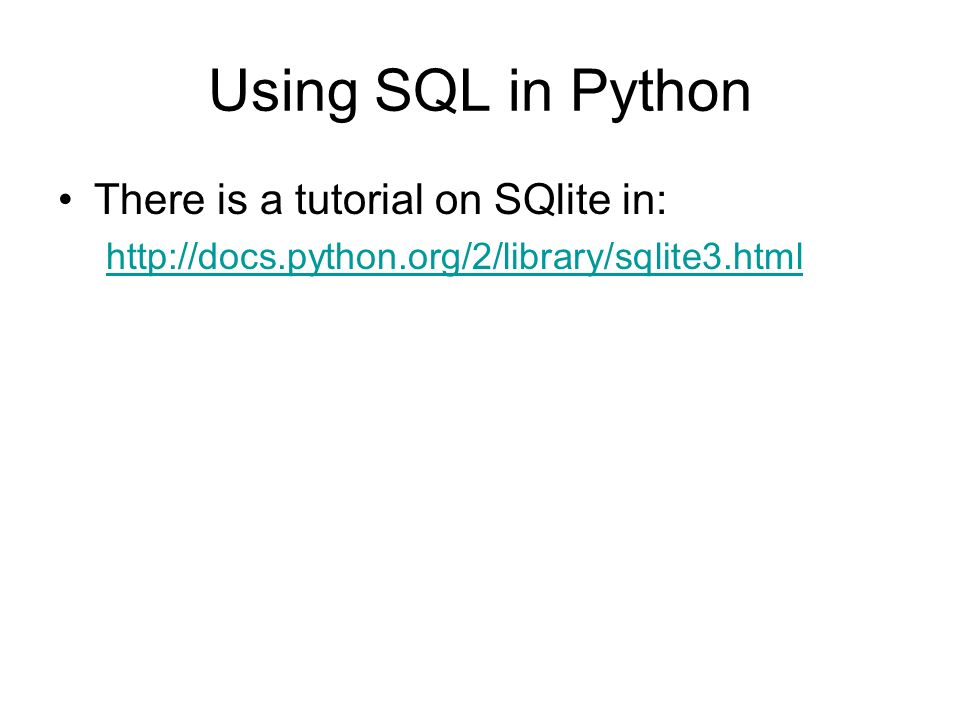 Using SQL in Python

• There is a tutorial on SQlite in:

http://docs.python.org/2/library/sqlite3.html